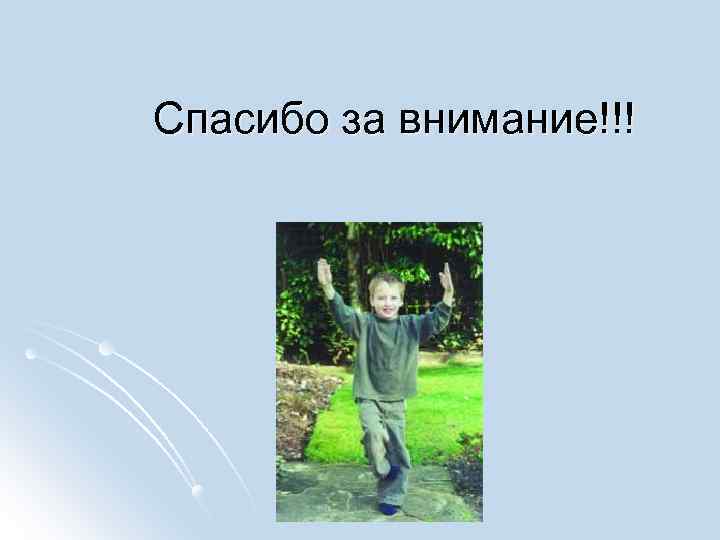 Спасибо за внимание!!!